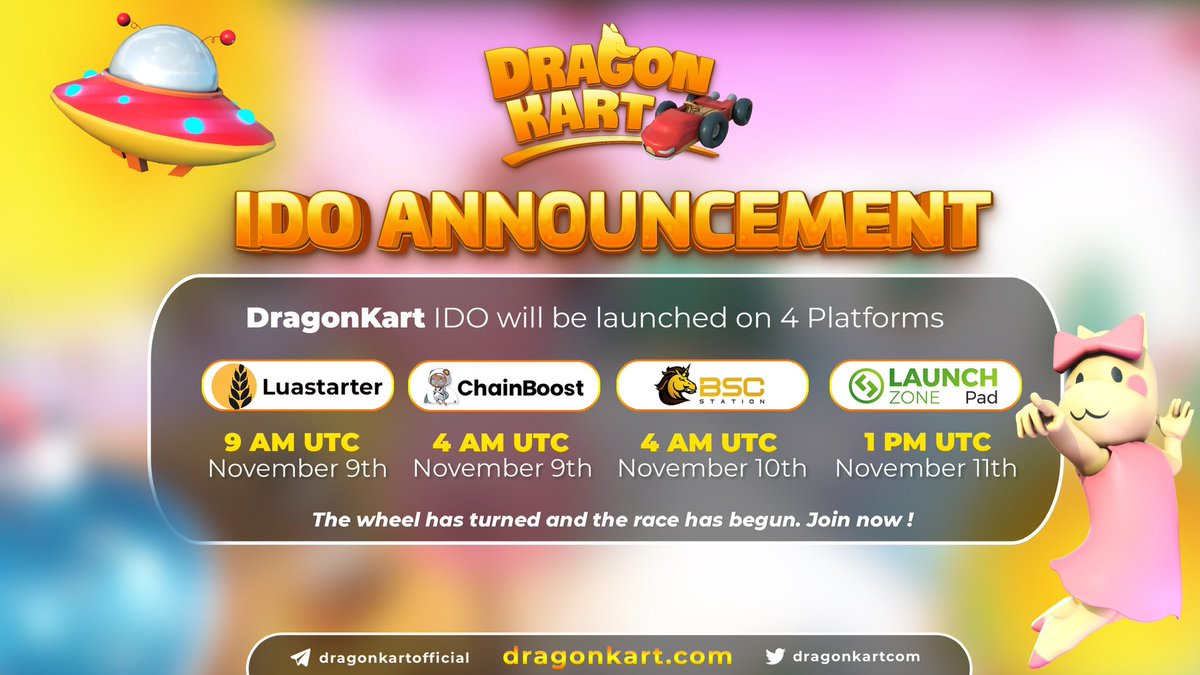 DRAGON KART

IDO ANNOUNCEMENT

DragonKart IDO will be launched on 4 Platforms

Luastarter
9 AM UTC
November 9th

ChainBoost
4 AM UTC
November 9th

BSC STATION
4 AM UTC
November 10th

LAUNCH ZONE Pad
1 PM UTC
November 11th

The wheel has turned and the race has begun. Join now !

dragonkartofficial dragonkart.com dragonkartcom